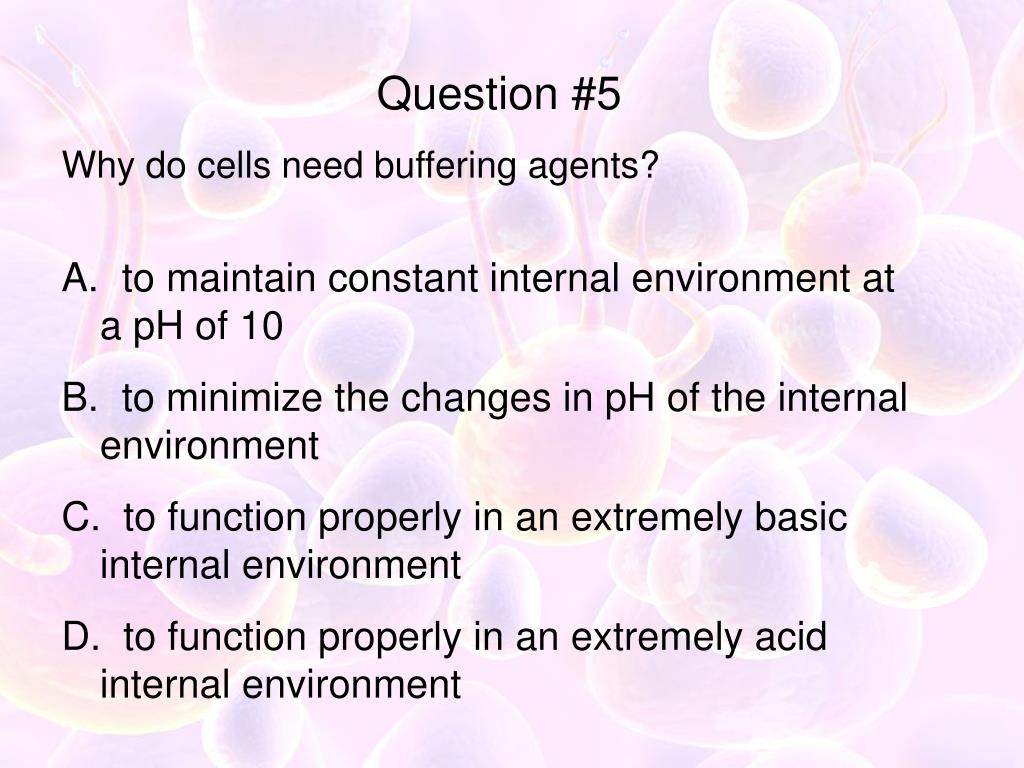 Question #5

Why do cells need buffering agents?

A. to maintain constant internal environment at a pH of 10

B. to minimize the changes in pH of the internal environment

C. to function properly in an extremely basic internal environment

D. to function properly in an extremely acid internal environment